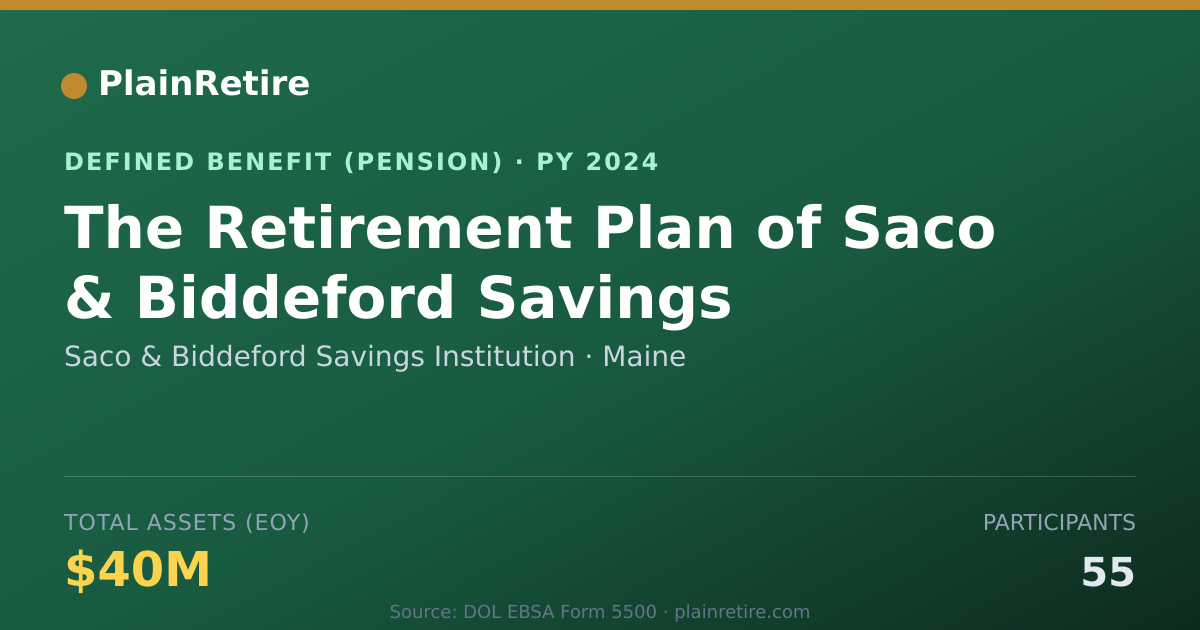 PlainRetire

DEFINED BENEFIT (PENSION) · PY 2024

The Retirement Plan of Saco & Biddeford Savings

Saco & Biddeford Savings Institution · Maine

TOTAL ASSETS (EOY)

$40M

PARTICIPANTS

55

Source: DOL EBSA Form 5500 · plainretire.com